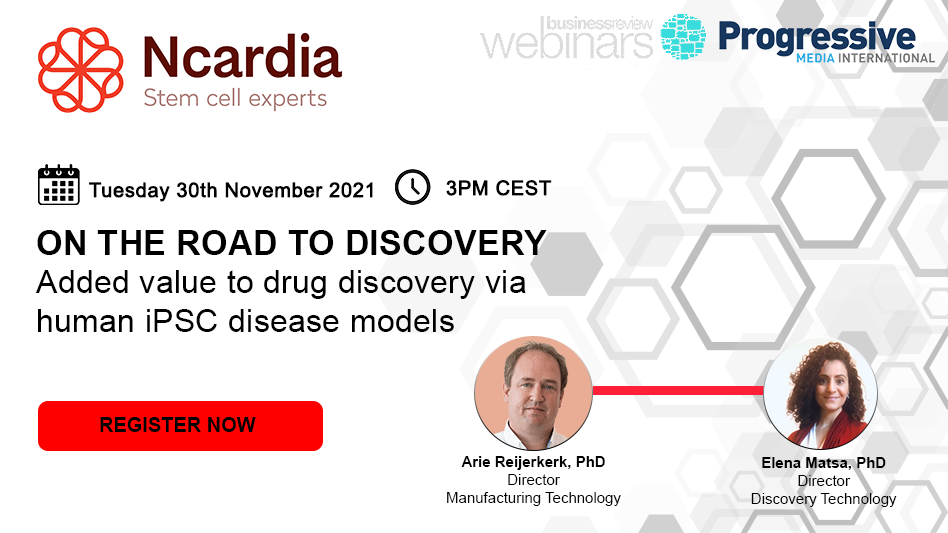 Ncardia
Stem cell experts

businessreview webinars

Progressive
MEDIA INTERNATIONAL

Tuesday 30th November 2021

3PM CEST

ON THE ROAD TO DISCOVERY
Added value to drug discovery via human iPSC disease models

REGISTER NOW

Arie Reijerkerk, PhD
Director
Manufacturing Technology

Elena Matsa, PhD
Director
Discovery Technology